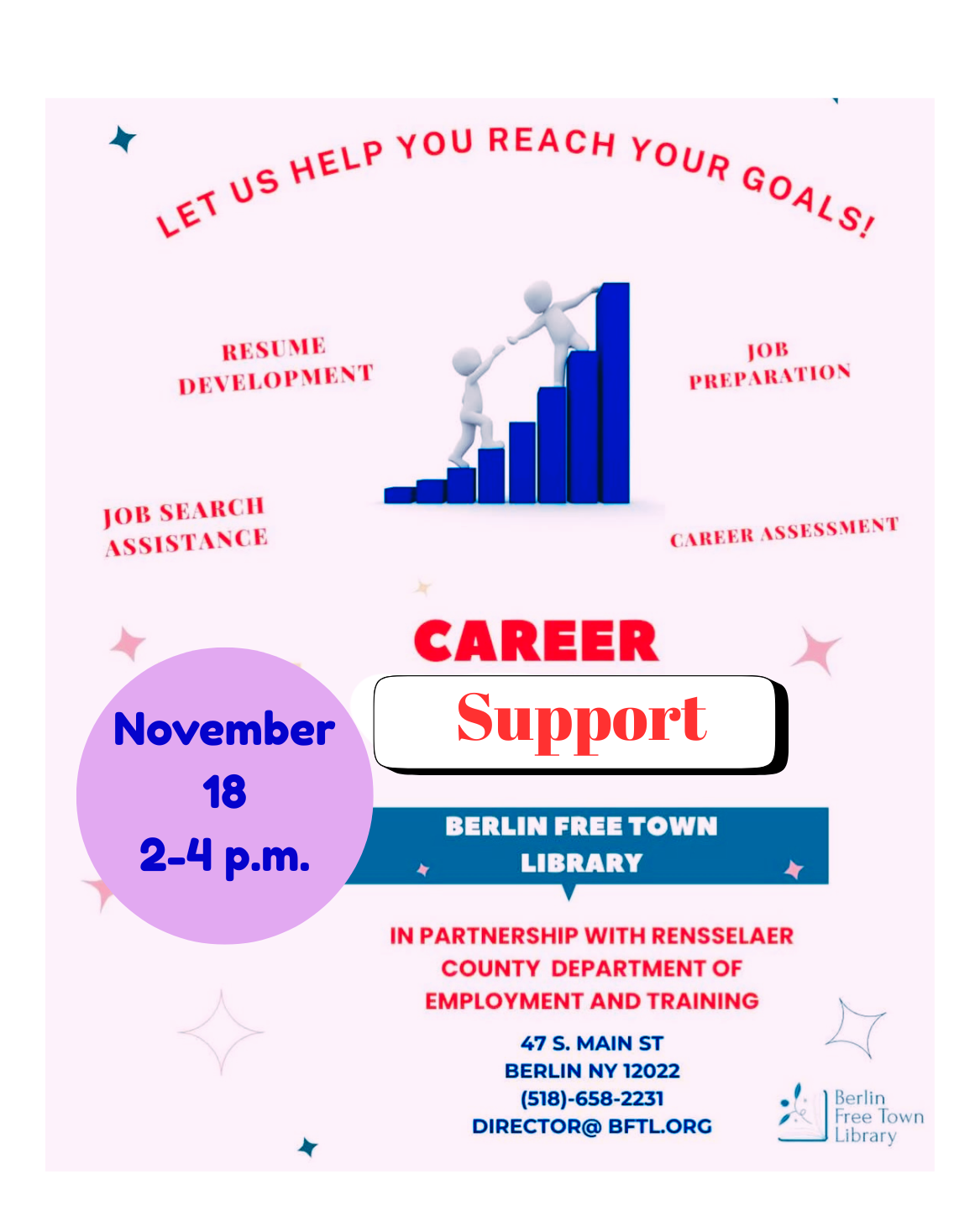 LET US HELP YOU REACH YOUR GOALS!

RESUME DEVELOPMENT

JOB PREPARATION

JOB SEARCH ASSISTANCE

CAREER ASSESSMENT

CAREER

Support

November 18 2-4 p.m.

BERLIN FREE TOWN LIBRARY

IN PARTNERSHIP WITH RENSSELAER COUNTY DEPARTMENT OF EMPLOYMENT AND TRAINING

47 S. MAIN ST
BERLIN NY 12022
(518)-658-2231
DIRECTOR@ BFTL.ORG

Berlin Free Town Library